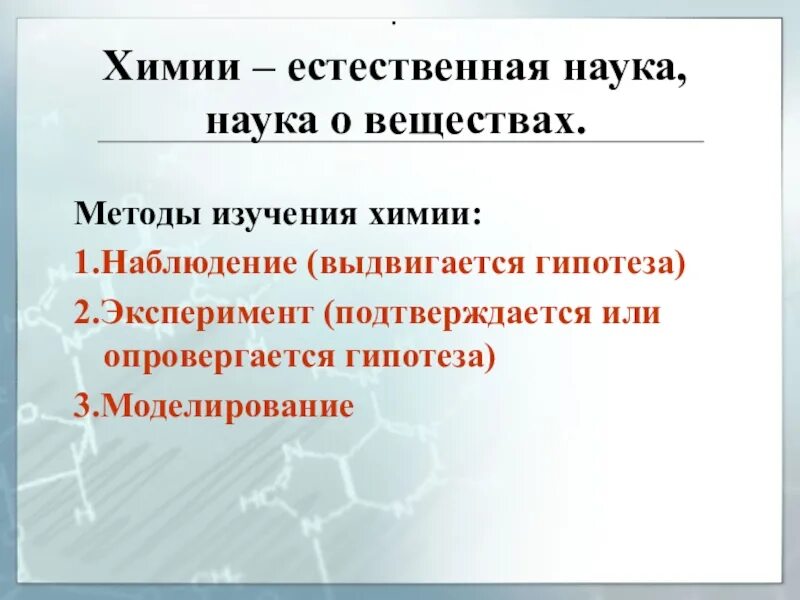 .
Химии – естественная наука, наука о веществах.

Методы изучения химии:
1.Наблюдение (выдвигается гипотеза)
2.Эксперимент (подтверждается или опровергается гипотеза)
3.Моделирование